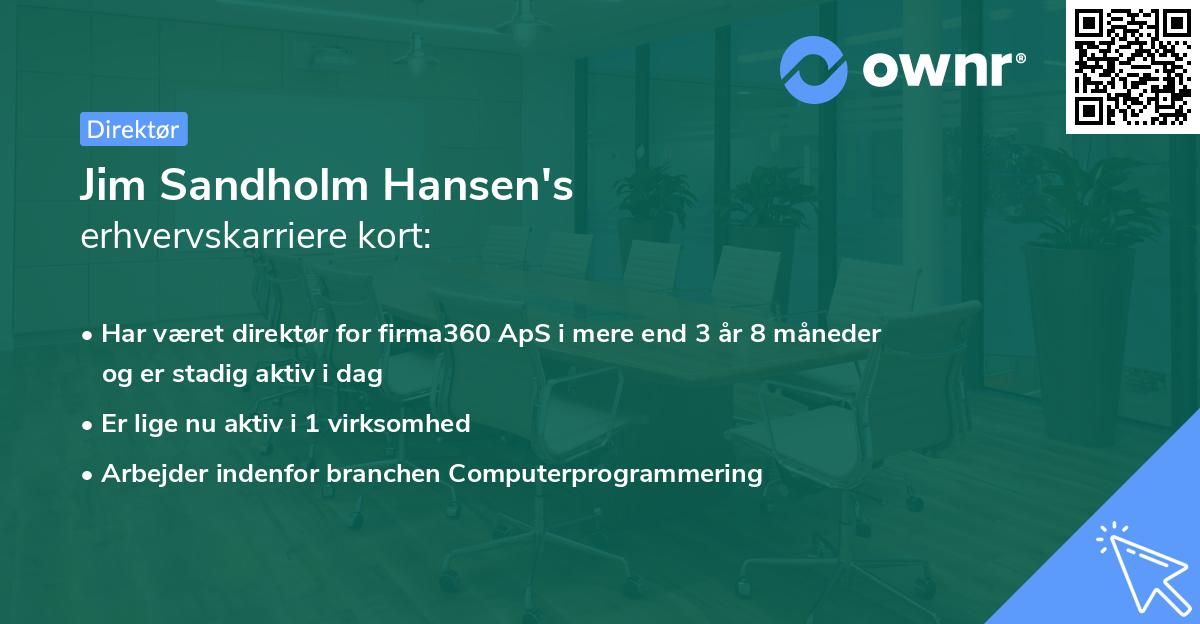 ownr®

Direktør

Jim Sandholm Hansen's
erhvervskarriere kort:

• Har været direktør for firma360 ApS i mere end 3 år 8 måneder og er stadig aktiv i dag
• Er lige nu aktiv i 1 virksomhed
• Arbejder indenfor branchen Computerprogrammering